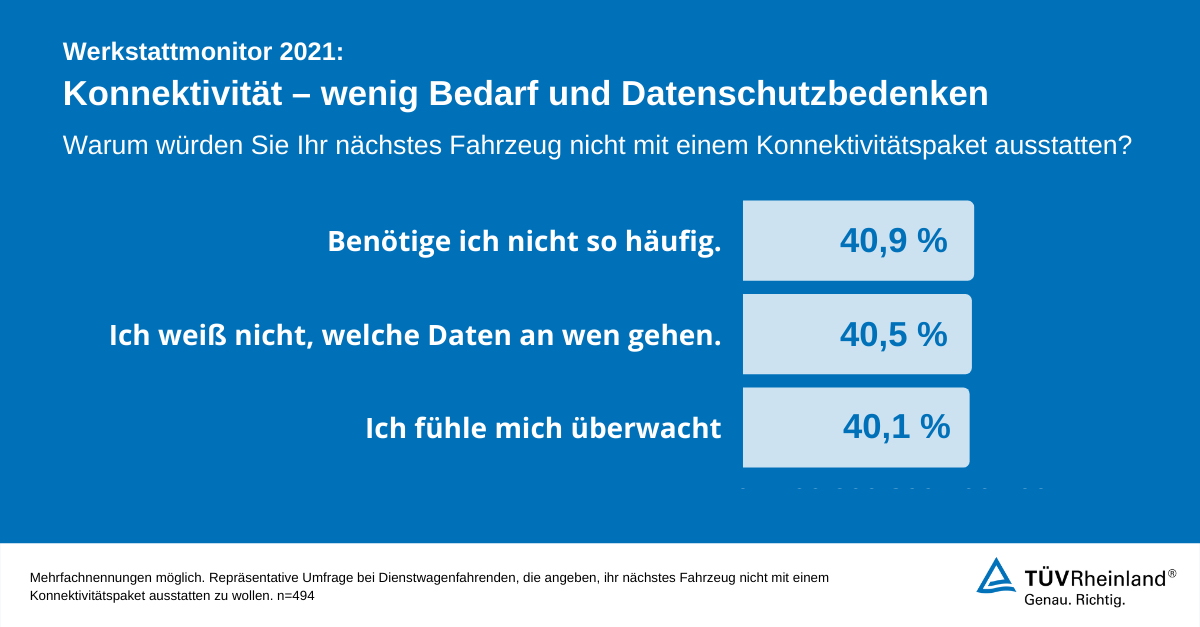 Werkstattmonitor 2021:
Konnektivität – wenig Bedarf und Datenschutzbedenken
Warum würden Sie Ihr nächstes Fahrzeug nicht mit einem Konnektivitätspaket ausstatten?

Benötige ich nicht so häufig. 40,9 %

Ich weiß nicht, welche Daten an wen gehen. 40,5 %

Ich fühle mich überwacht 40,1 %

Mehrfachnennungen möglich. Repräsentative Umfrage bei Dienstwagenfahrenden, die angeben, ihr nächstes Fahrzeug nicht mit einem Konnektivitätspaket ausstatten zu wollen. n=494

TÜVRheinland®
Genau. Richtig.